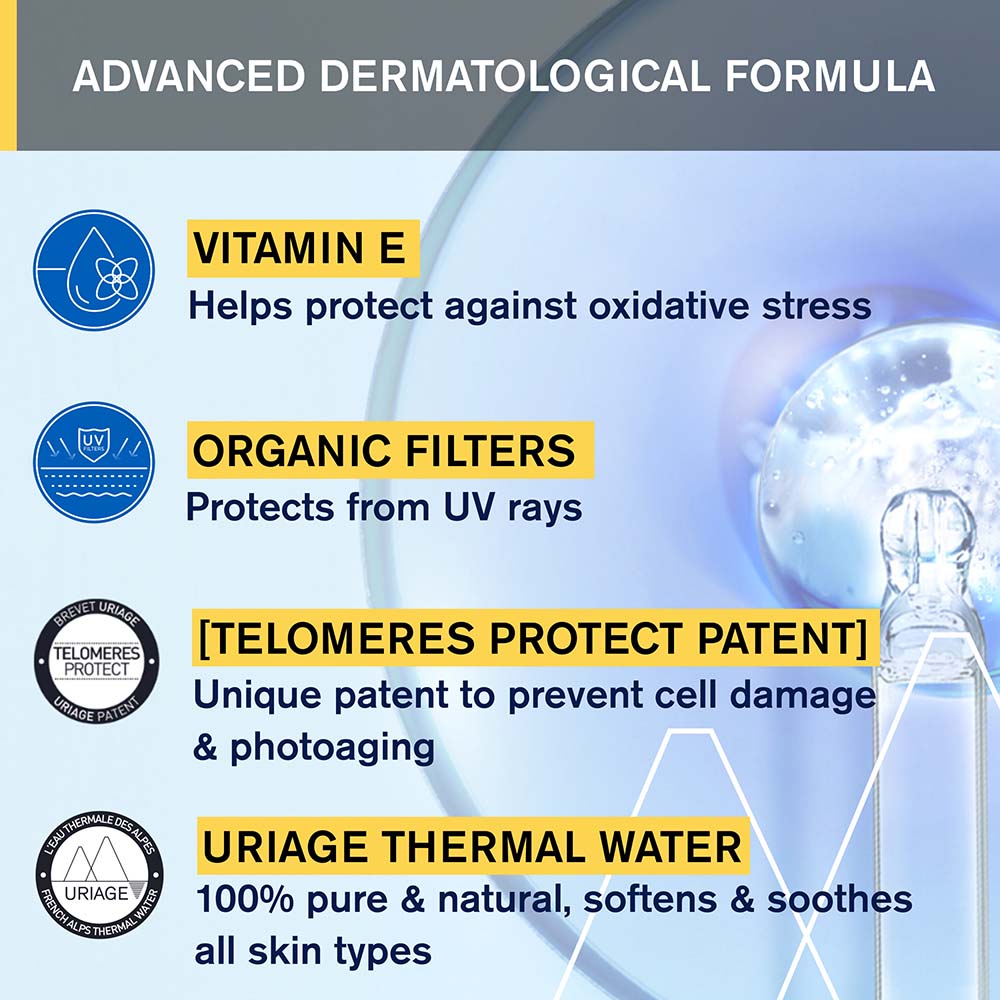 ADVANCED DERMATOLOGICAL FORMULA

VITAMIN E
Helps protect against oxidative stress

UV FILTERS

ORGANIC FILTERS
Protects from UV rays

BREVET URIAGE
TELOMERES PROTECT
URIAGE PATENT

[TELOMERES PROTECT PATENT]
Unique patent to prevent cell damage & photoaging

L'EAU THERMALE DES ALPES
URIAGE
FRENCH ALPS THERMAL WATER

URIAGE THERMAL WATER
100% pure & natural, softens & soothes all skin types